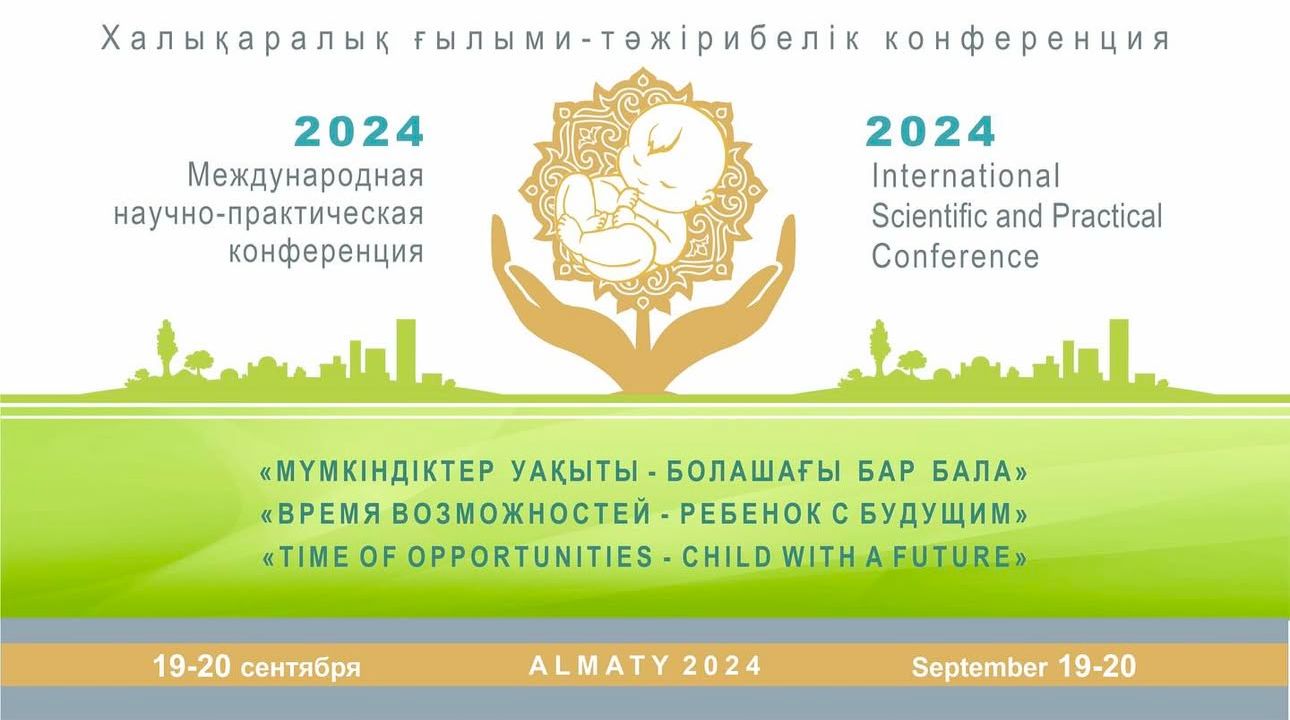 Халықаралық ғылыми-тәжірибелік конференция

2024
Международная научно-практическая конференция

2024
International Scientific and Practical Conference

«МҮМКІНДІКТЕР УАҚЫТЫ - БОЛАШАҒЫ БАР БАЛА»
«ВРЕМЯ ВОЗМОЖНОСТЕЙ - РЕБЕНОК С БУДУЩИМ»
«TIME OF OPPORTUNITIES - CHILD WITH A FUTURE»

19-20 сентября

ALMATY 2024

September 19-20